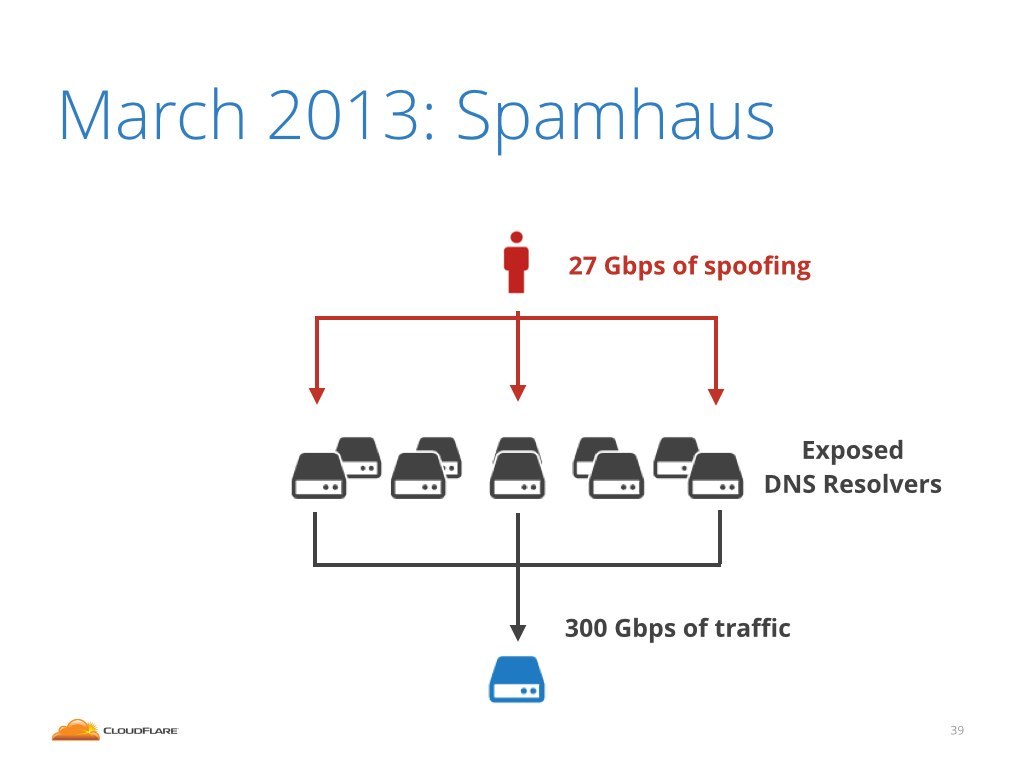 March 2013: Spamhaus

27 Gbps of spoofing

Exposed DNS Resolvers

300 Gbps of traffic

CLOUDFLARE

39